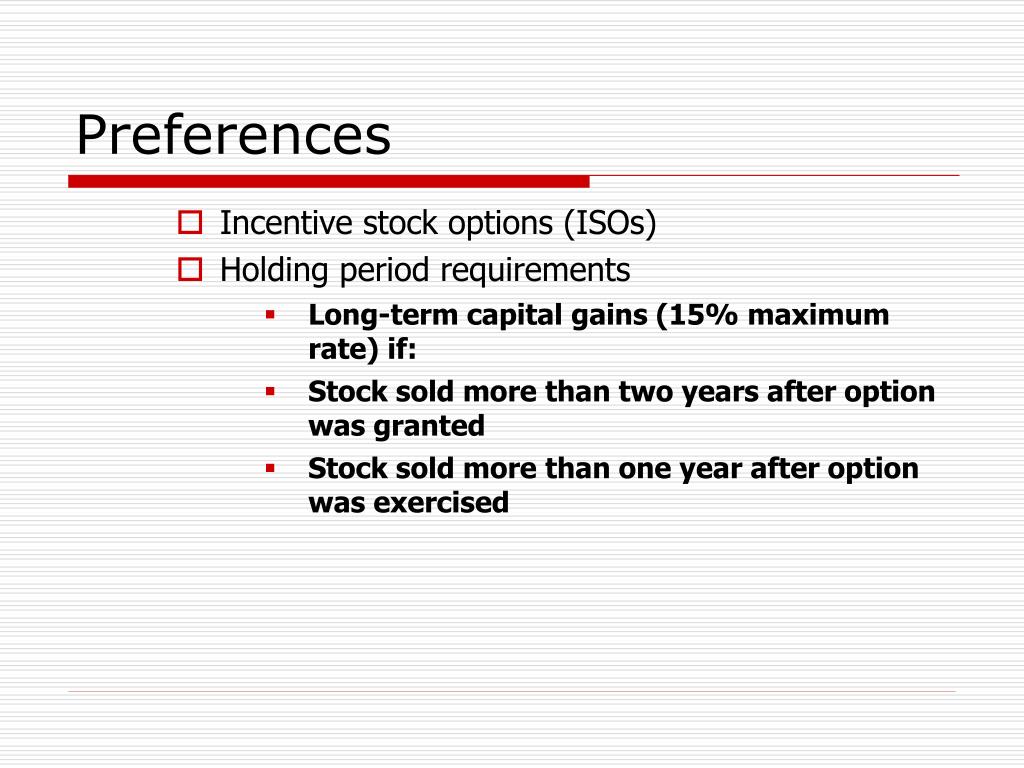 Preferences

Incentive stock options (ISOs)

Holding period requirements

Long-term capital gains (15% maximum rate) if:

Stock sold more than two years after option was granted

Stock sold more than one year after option was exercised